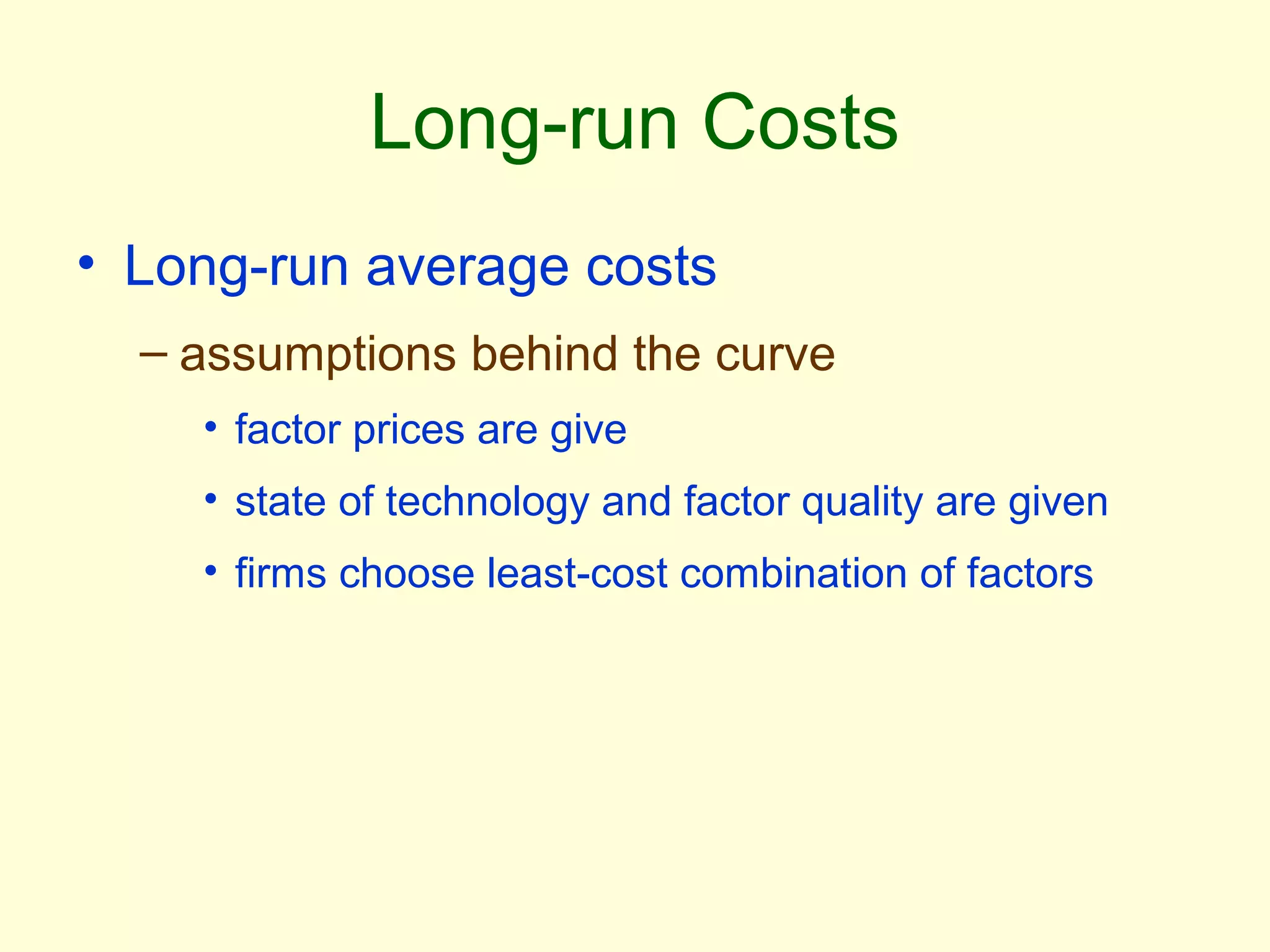 Long-run Costs

• Long-run average costs

– assumptions behind the curve

• factor prices are give

• state of technology and factor quality are given

• firms choose least-cost combination of factors